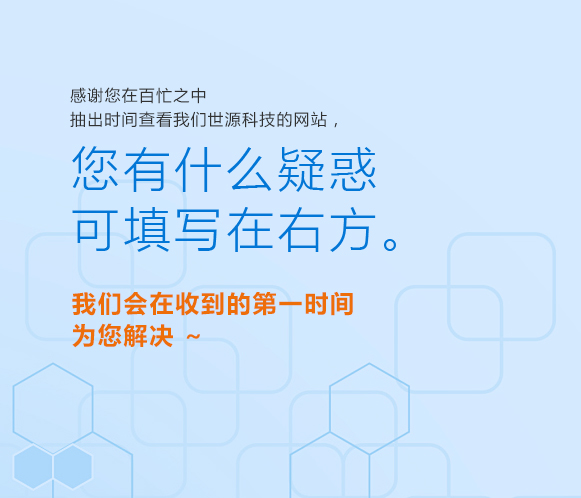 感谢您在百忙之中
抽出时间查看我们世源科技的网站，

您有什么疑惑
可填写在右方。

我们会在收到的第一时间
为您解决 ~